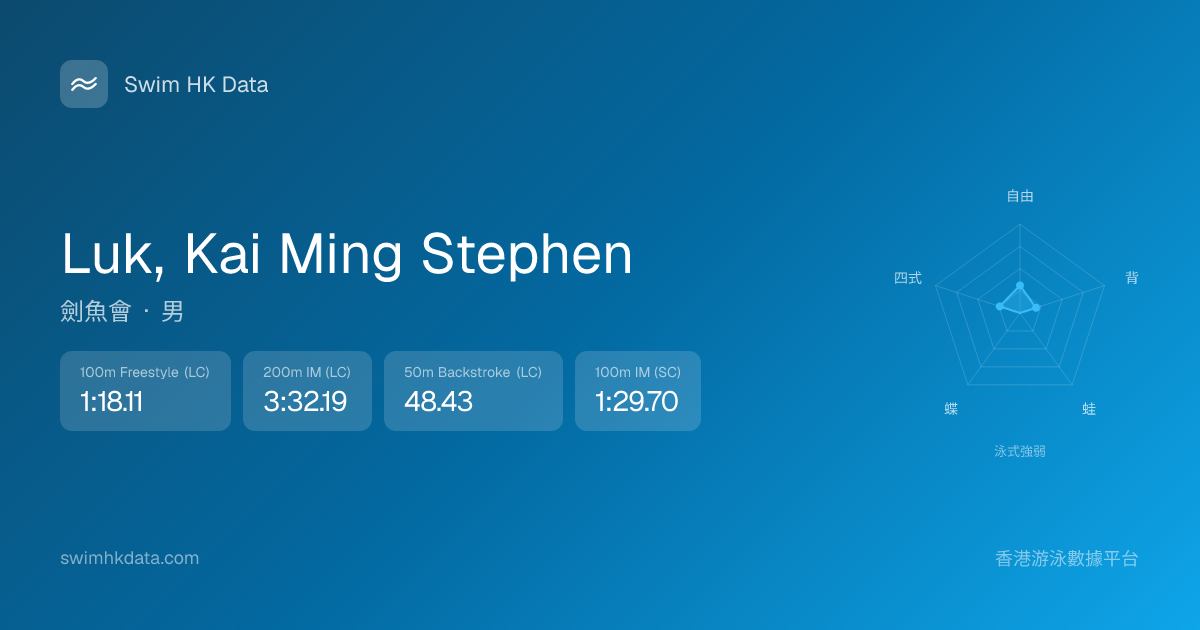 Swim HK Data

Luk, Kai Ming Stephen

劍魚會 · 男

100m Freestyle (LC)
1:18.11

200m IM (LC)
3:32.19

50m Backstroke (LC)
48.43

100m IM (SC)
1:29.70

自由
背
蛙
蝶
四式
泳式強弱

swimhkdata.com

香港游泳數據平台